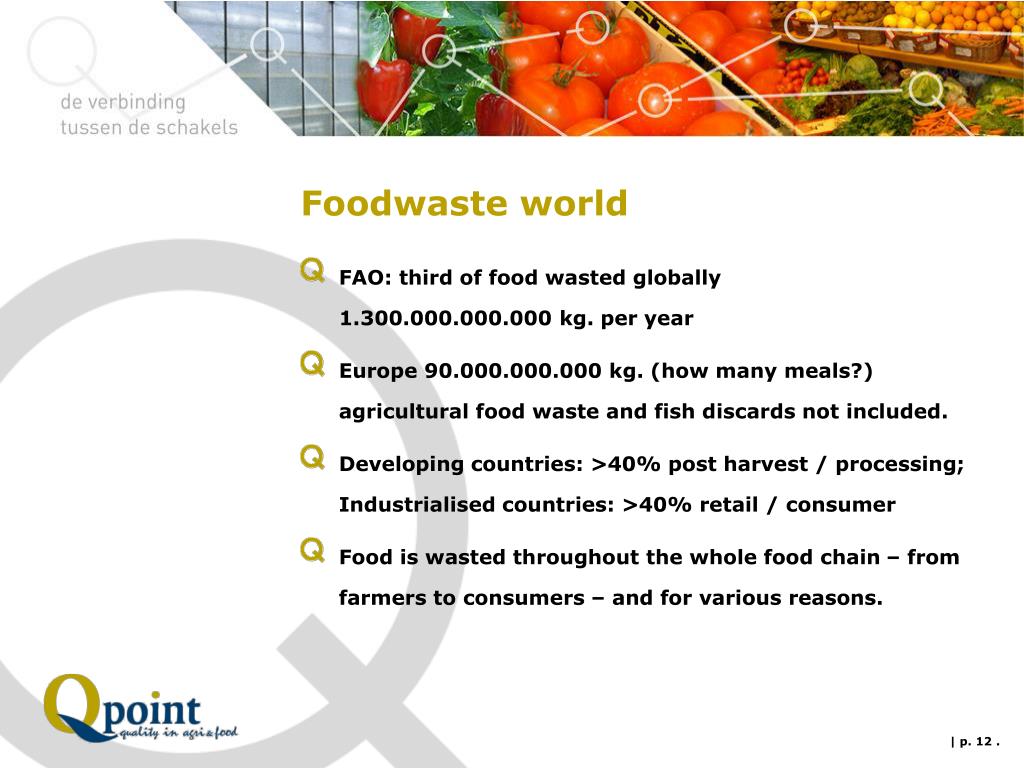 de verbinding
tussen de schakels

Foodwaste world

FAO: third of food wasted globally 1.300.000.000.000 kg. per year

Europe 90.000.000.000 kg. (how many meals?) agricultural food waste and fish discards not included.

Developing countries: >40% post harvest / processing; Industrialised countries: >40% retail / consumer

Food is wasted throughout the whole food chain – from farmers to consumers – and for various reasons.

Qpoint
quality in agri & food

| p. 12 .